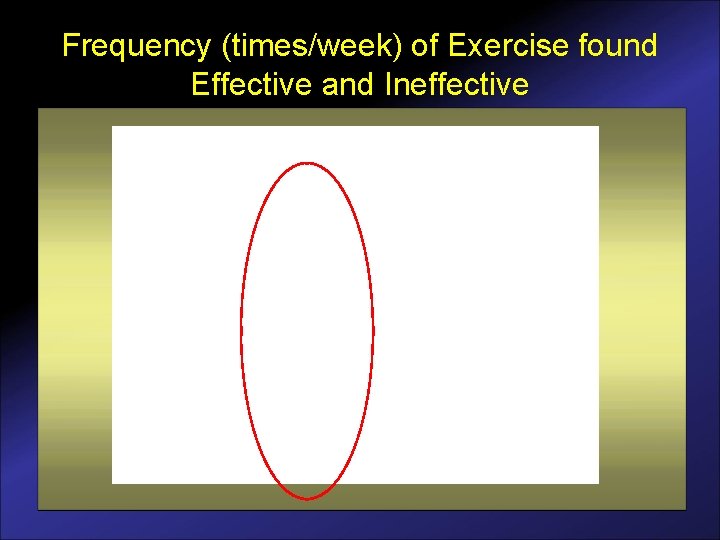 Frequency (times/week) of Exercise found Effective and Ineffective